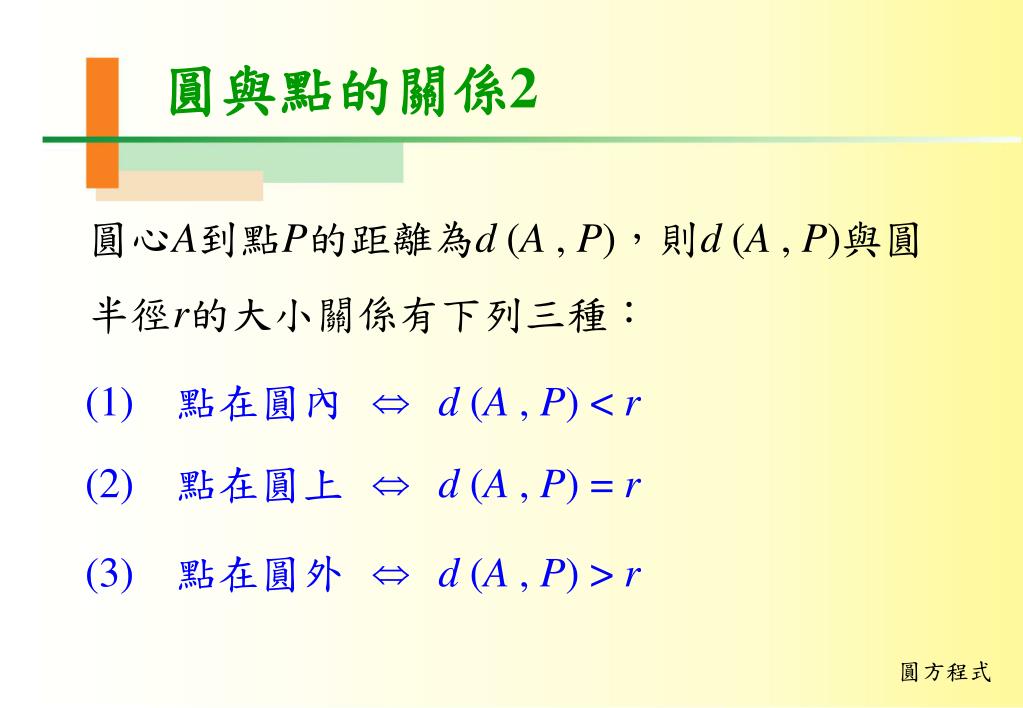 圓與點的關係2

圓心$A$到點$P$的距離為$d(A, P)$，則$d(A, P)$與圓半徑$r$的大小關係有下列三種：

(1)　點在圓內 $\Leftrightarrow$ $d(A, P) < r$

(2)　點在圓上 $\Leftrightarrow$ $d(A, P) = r$

(3)　點在圓外 $\Leftrightarrow$ $d(A, P) > r$

圓方程式